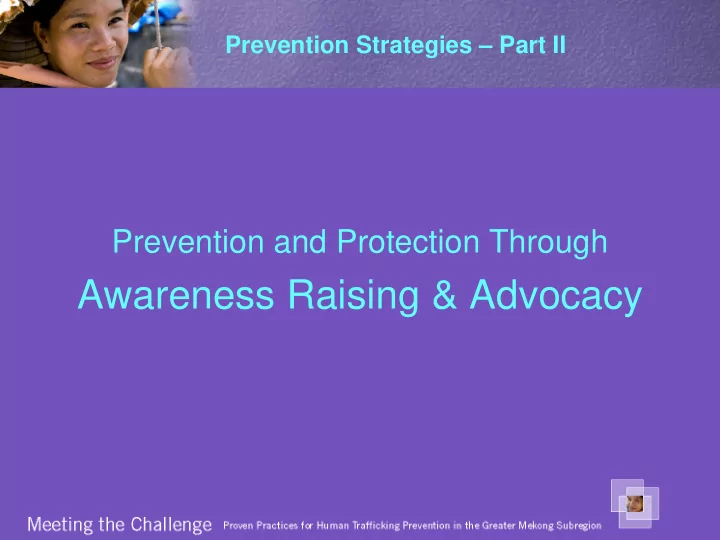 Prevention Strategies – Part II

Prevention and Protection Through

Awareness Raising & Advocacy

Meeting the Challenge Proven Practices for Human Trafficking Prevention in the Greater Mekong Subregion